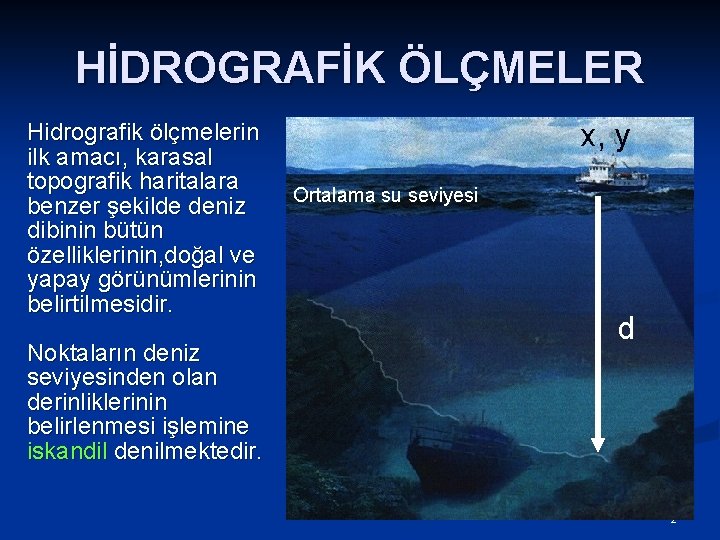 HİDROGRAFİK ÖLÇMELER

Hidrografik ölçmelerin ilk amacı, karasal topografik haritalara benzer şekilde deniz dibinin bütün özelliklerinin,doğal ve yapay görünümlerinin belirtilmesidir.

Noktaların deniz seviyesinden olan derinliklerinin belirlenmesi işlemine iskandil denilmektedir.

x, y

Ortalama su seviyesi

d

2